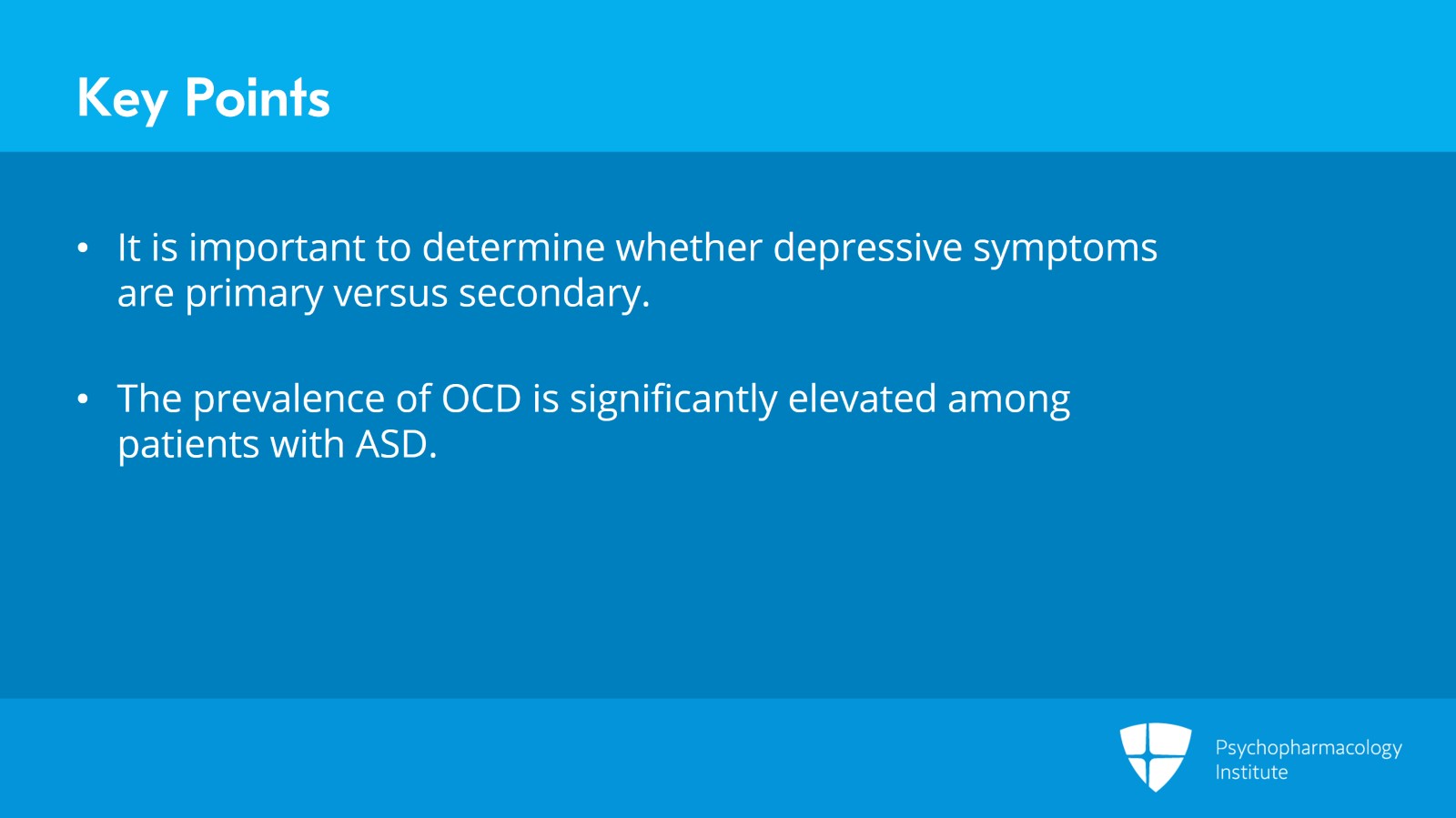 Key Points

• It is important to determine whether depressive symptoms are primary versus secondary.

• The prevalence of OCD is significantly elevated among patients with ASD.

Psychopharmacology Institute